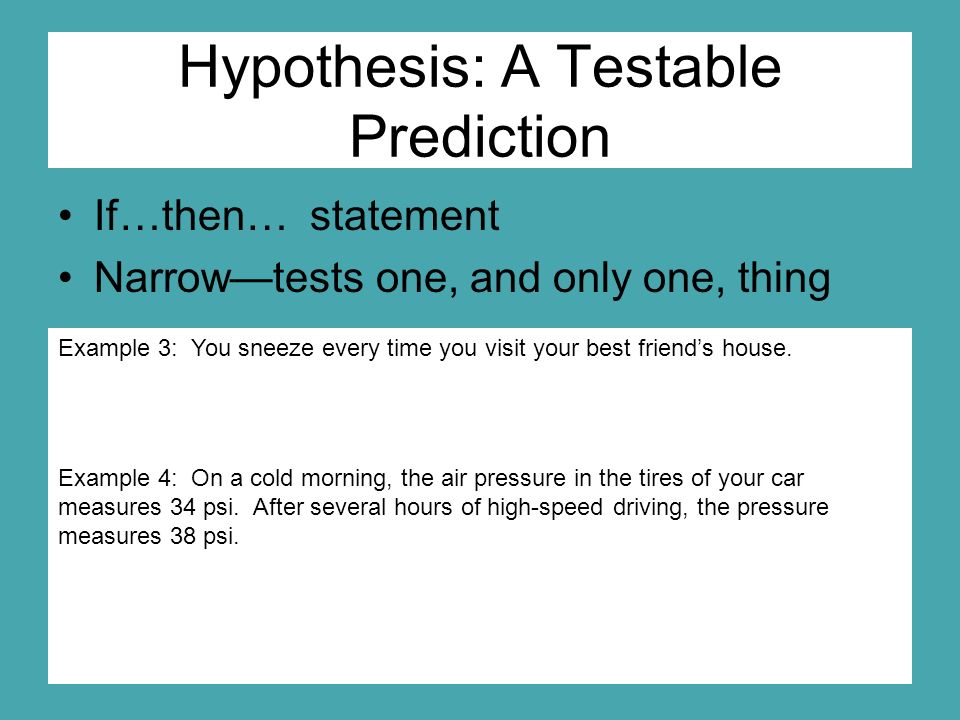 Hypothesis: A Testable Prediction

• If…then… statement
• Narrow—tests one, and only one, thing

Example 3: You sneeze every time you visit your best friend’s house.

Example 4: On a cold morning, the air pressure in the tires of your car measures 34 psi. After several hours of high-speed driving, the pressure measures 38 psi.